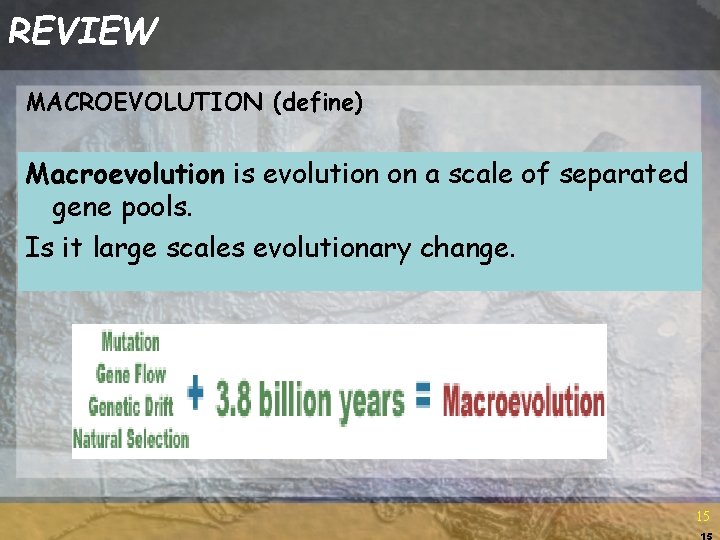 REVIEW

MACROEVOLUTION (define)

Macroevolution is evolution on a scale of separated gene pools.

Is it large scales evolutionary change.

Mutation
Gene Flow
Genetic Drift
Natural Selection
+ 3.8 billion years = Macroevolution

15

15